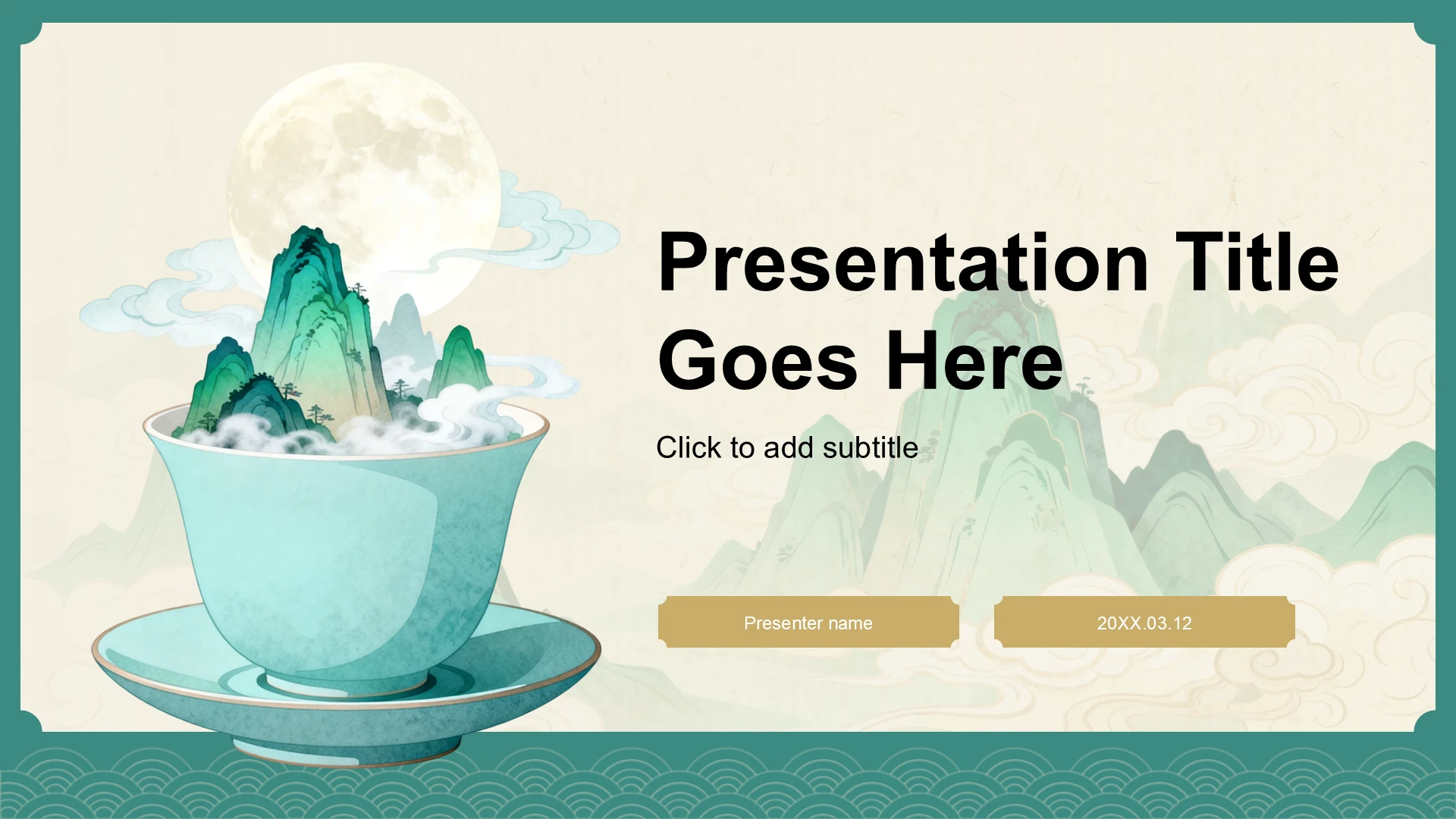 Presentation Title Goes Here

Click to add subtitle

Presenter name

20XX.03.12